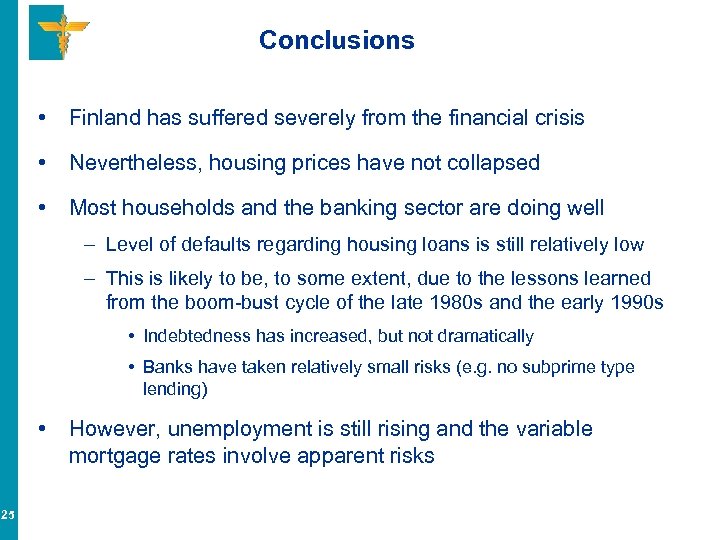 Conclusions

• Finland has suffered severely from the financial crisis

• Nevertheless, housing prices have not collapsed

• Most households and the banking sector are doing well

– Level of defaults regarding housing loans is still relatively low

– This is likely to be, to some extent, due to the lessons learned from the boom-bust cycle of the late 1980s and the early 1990s

• Indebtedness has increased, but not dramatically

• Banks have taken relatively small risks (e.g. no subprime type lending)

• However, unemployment is still rising and the variable mortgage rates involve apparent risks

25